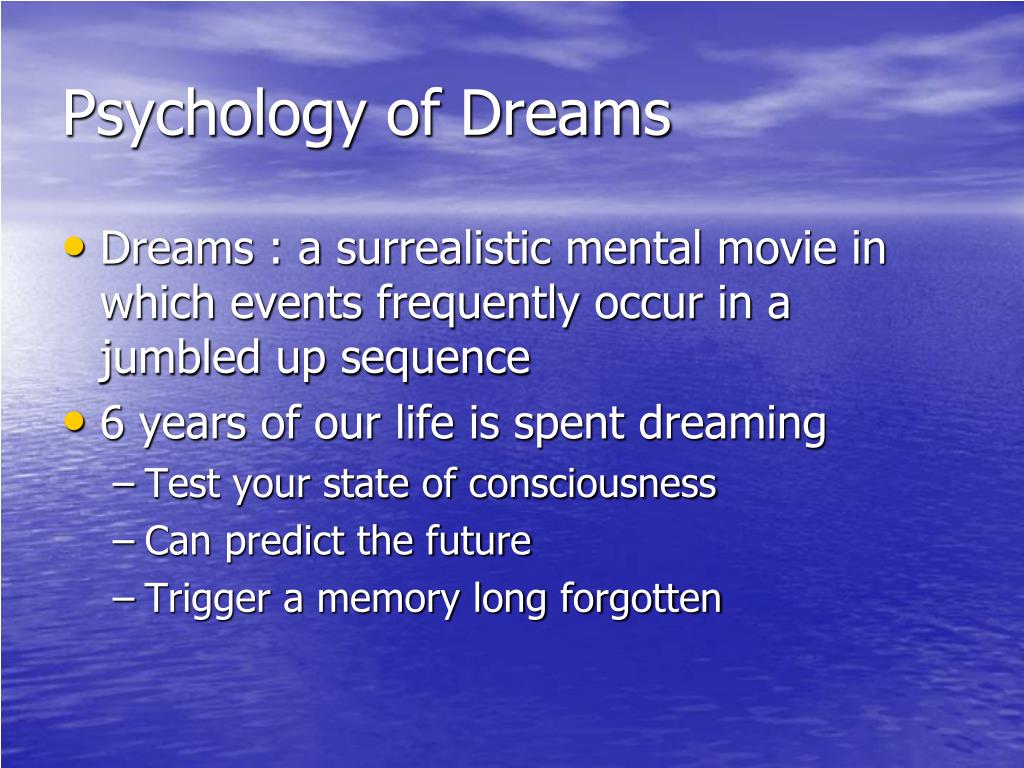 Psychology of Dreams

• Dreams : a surrealistic mental movie in which events frequently occur in a jumbled up sequence
• 6 years of our life is spent dreaming
– Test your state of consciousness
– Can predict the future
– Trigger a memory long forgotten